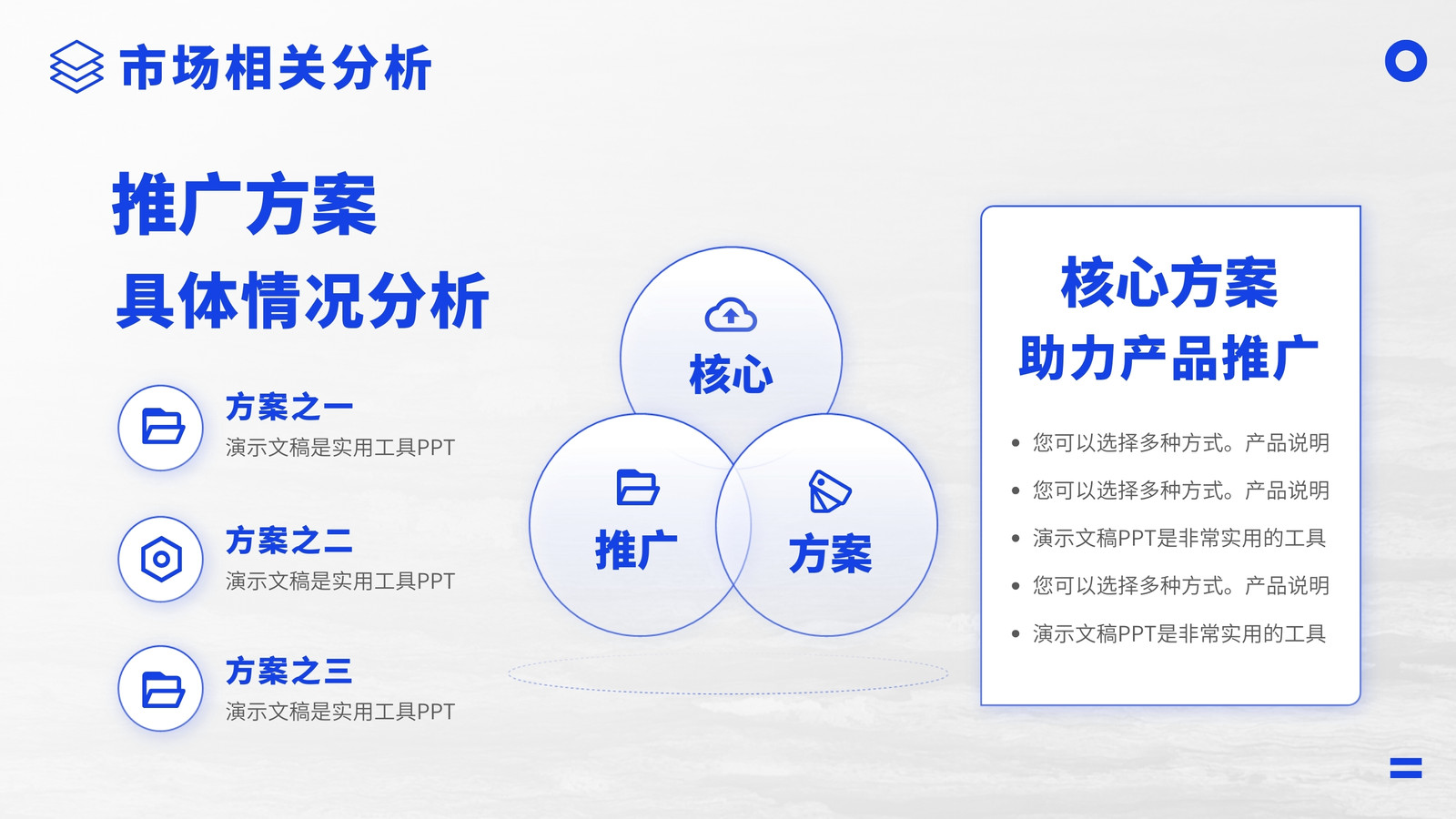 市场相关分析

推广方案
具体情况分析

方案之一
演示文稿是实用工具PPT

方案之二
演示文稿是实用工具PPT

方案之三
演示文稿是实用工具PPT

核心

推广

方案

核心方案
助力产品推广

• 您可以选择多种方式。产品说明
• 您可以选择多种方式。产品说明
• 演示文稿PPT是非常实用的工具
• 您可以选择多种方式。产品说明
• 演示文稿PPT是非常实用的工具